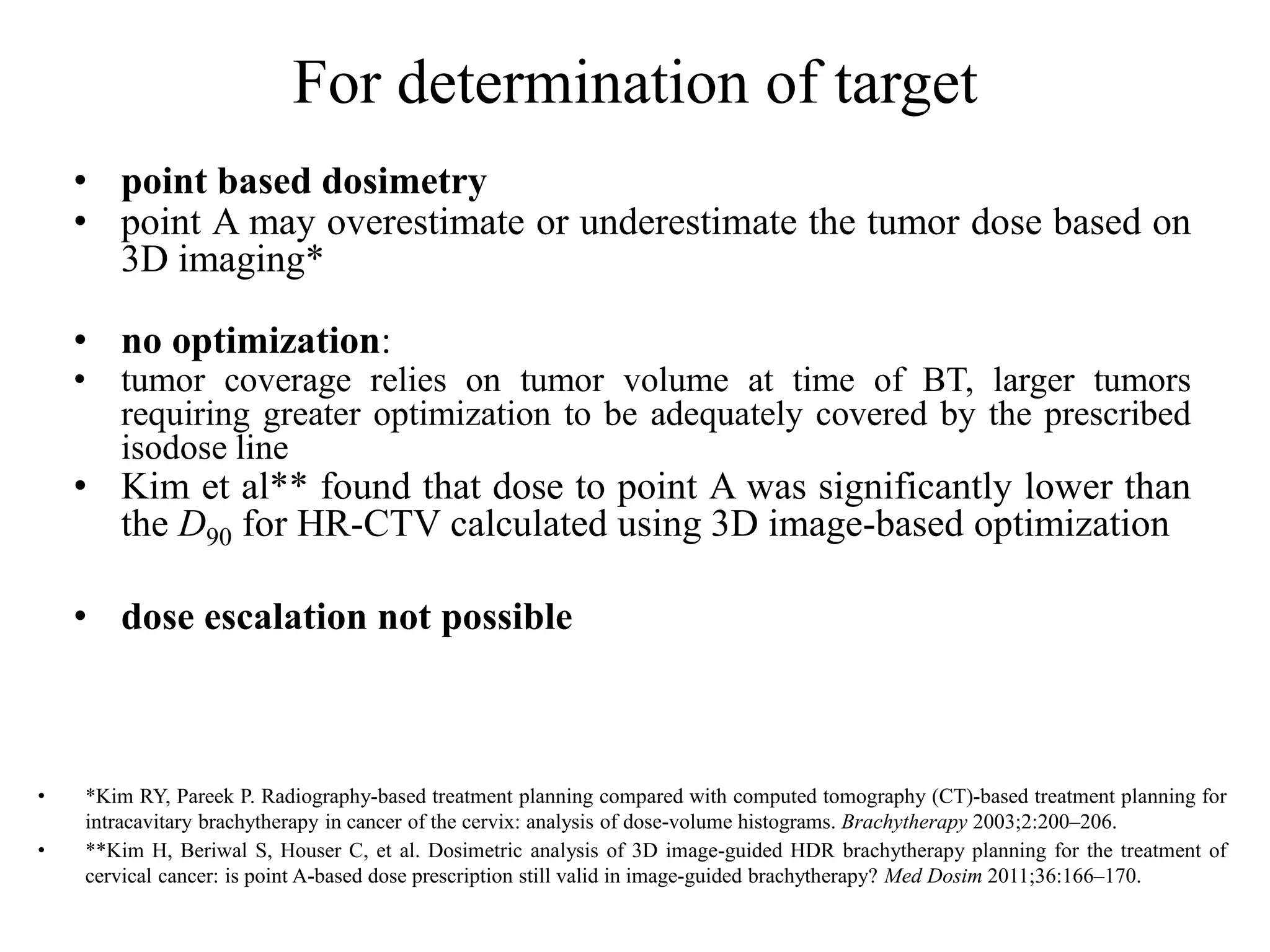 For determination of target

• point based dosimetry
• point A may overestimate or underestimate the tumor dose based on 3D imaging*

• no optimization:
• tumor coverage relies on tumor volume at time of BT, larger tumors requiring greater optimization to be adequately covered by the prescribed isodose line
• Kim et al** found that dose to point A was significantly lower than the $D_{90}$ for HR-CTV calculated using 3D image-based optimization

• dose escalation not possible

• *Kim RY, Pareek P. Radiography-based treatment planning compared with computed tomography (CT)-based treatment planning for intracavitary brachytherapy in cancer of the cervix: analysis of dose-volume histograms. Brachytherapy 2003;2:200–206.
• **Kim H, Beriwal S, Houser C, et al. Dosimetric analysis of 3D image-guided HDR brachytherapy planning for the treatment of cervical cancer: is point A-based dose prescription still valid in image-guided brachytherapy? Med Dosim 2011;36:166–170.